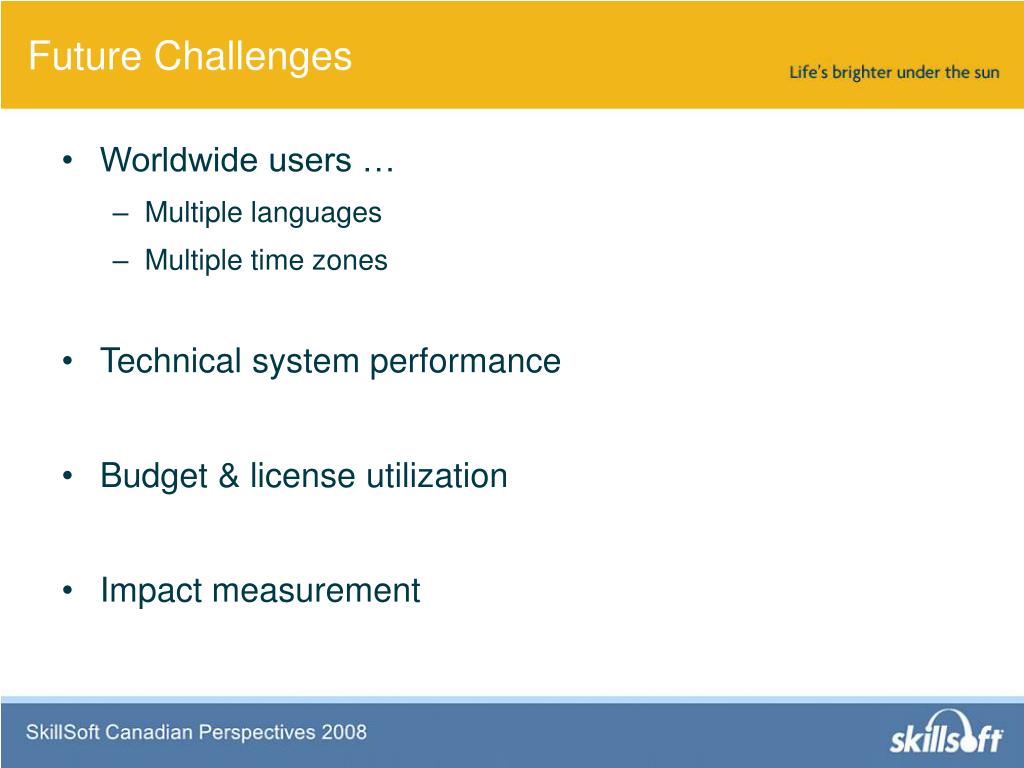 Future Challenges

Life's brighter under the sun

• Worldwide users …
– Multiple languages
– Multiple time zones

• Technical system performance

• Budget & license utilization

• Impact measurement

SkillSoft Canadian Perspectives 2008

skillsoft